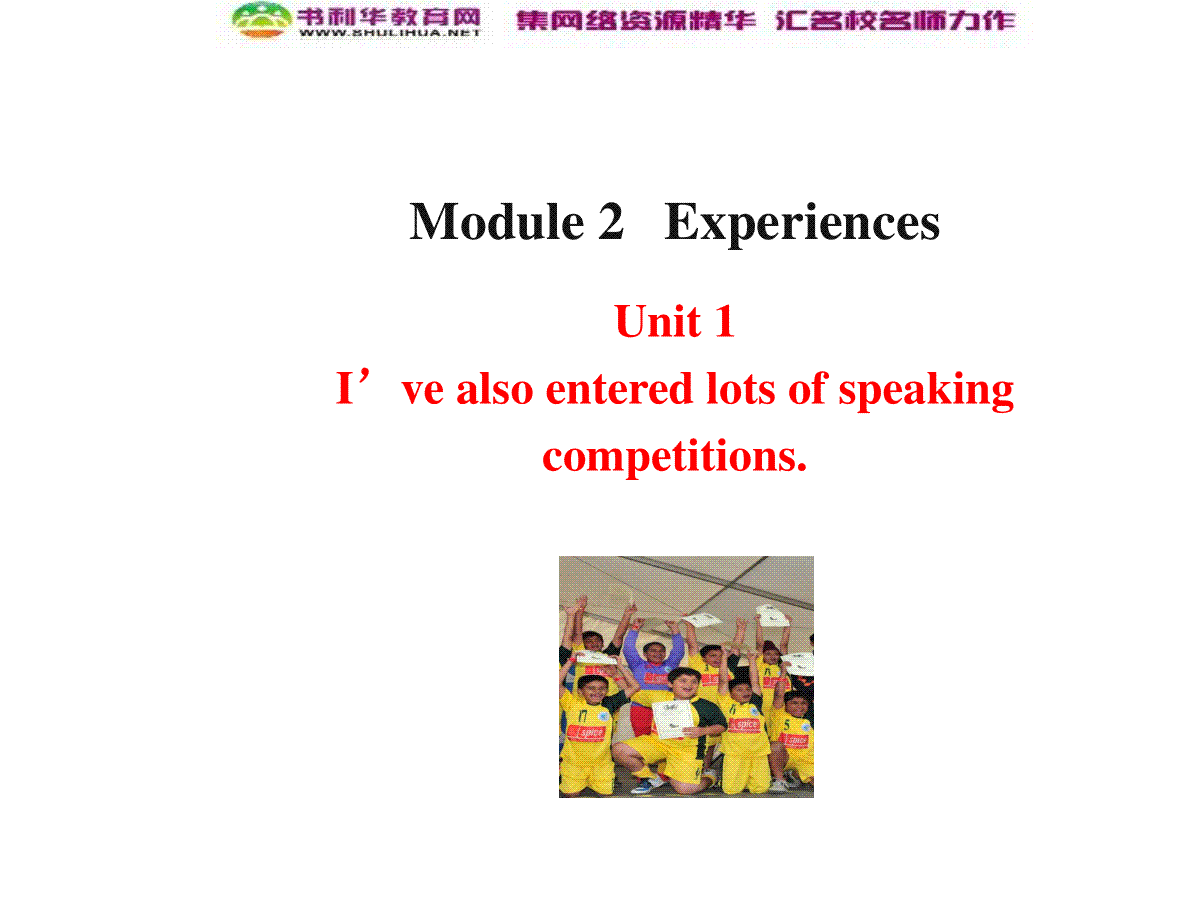 书利华教育网
WWW.SHULIHUA.NET
集网络资源精华 汇名校名师力作

Module 2 Experiences

Unit 1
I’ve also entered lots of speaking competitions.